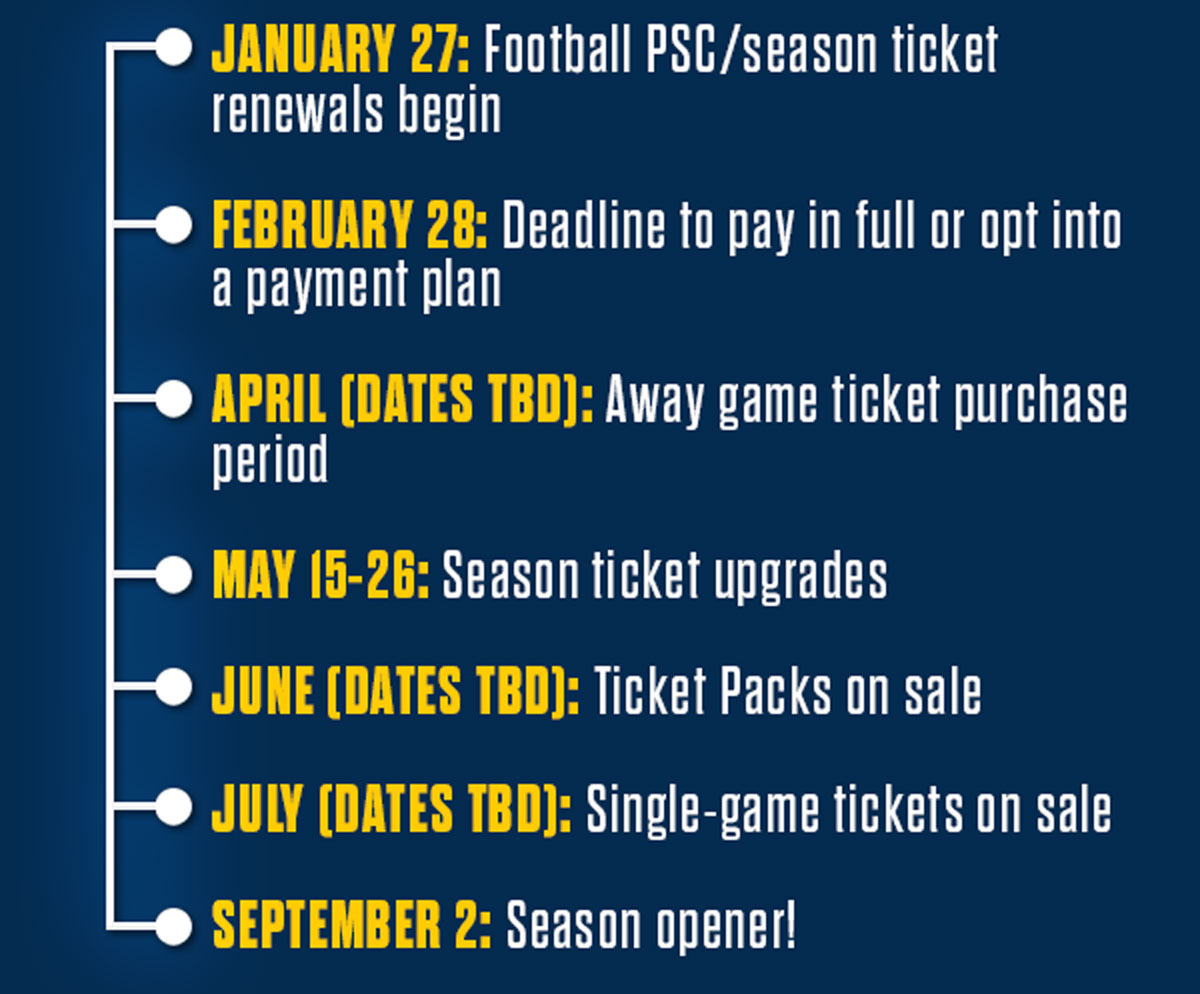 JANUARY 27: Football PSC/season ticket renewals begin

FEBRUARY 28: Deadline to pay in full or opt into a payment plan

APRIL (DATES TBD): Away game ticket purchase period

MAY 15-26: Season ticket upgrades

JUNE (DATES TBD): Ticket Packs on sale

JULY (DATES TBD): Single-game tickets on sale

SEPTEMBER 2: Season opener!